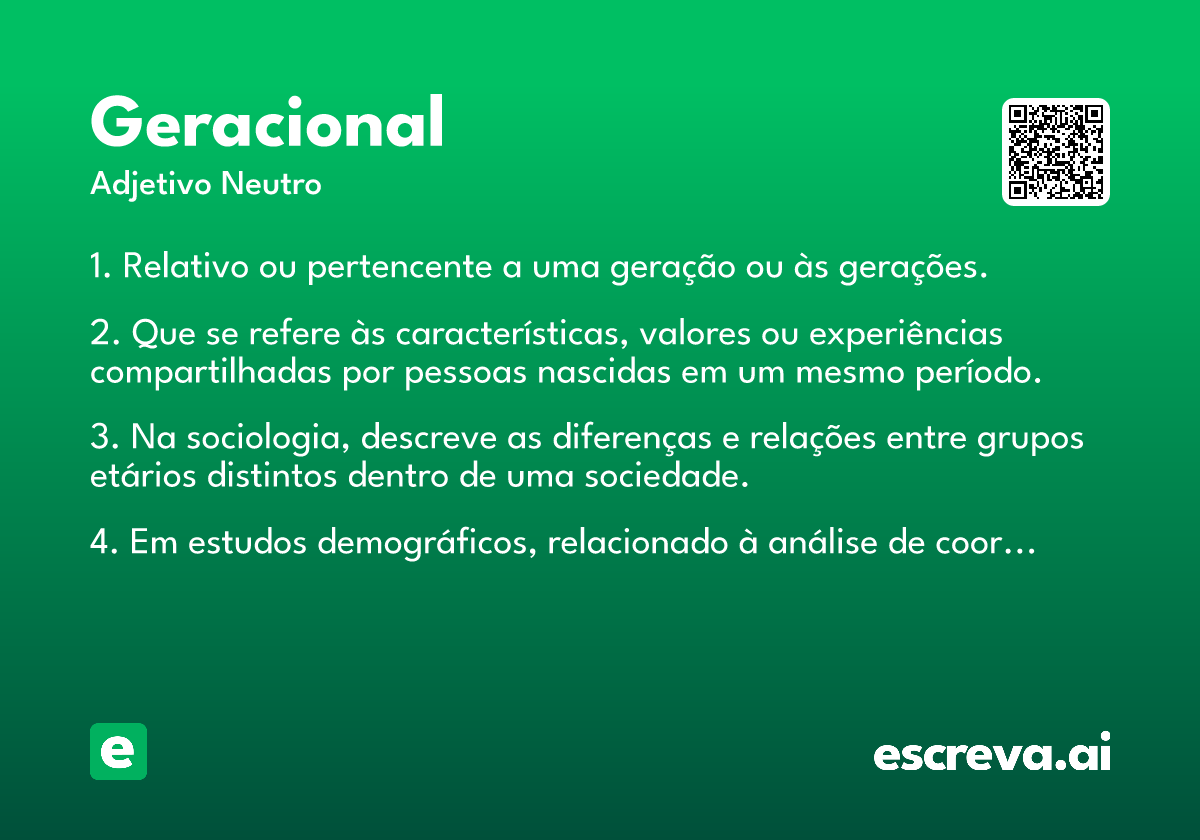 Geracional
Adjetivo Neutro

1. Relativo ou pertencente a uma geração ou às gerações.

2. Que se refere às características, valores ou experiências compartilhadas por pessoas nascidas em um mesmo período.

3. Na sociologia, descreve as diferenças e relações entre grupos etários distintos dentro de uma sociedade.

4. Em estudos demográficos, relacionado à análise de coor...

e

escreva.ai